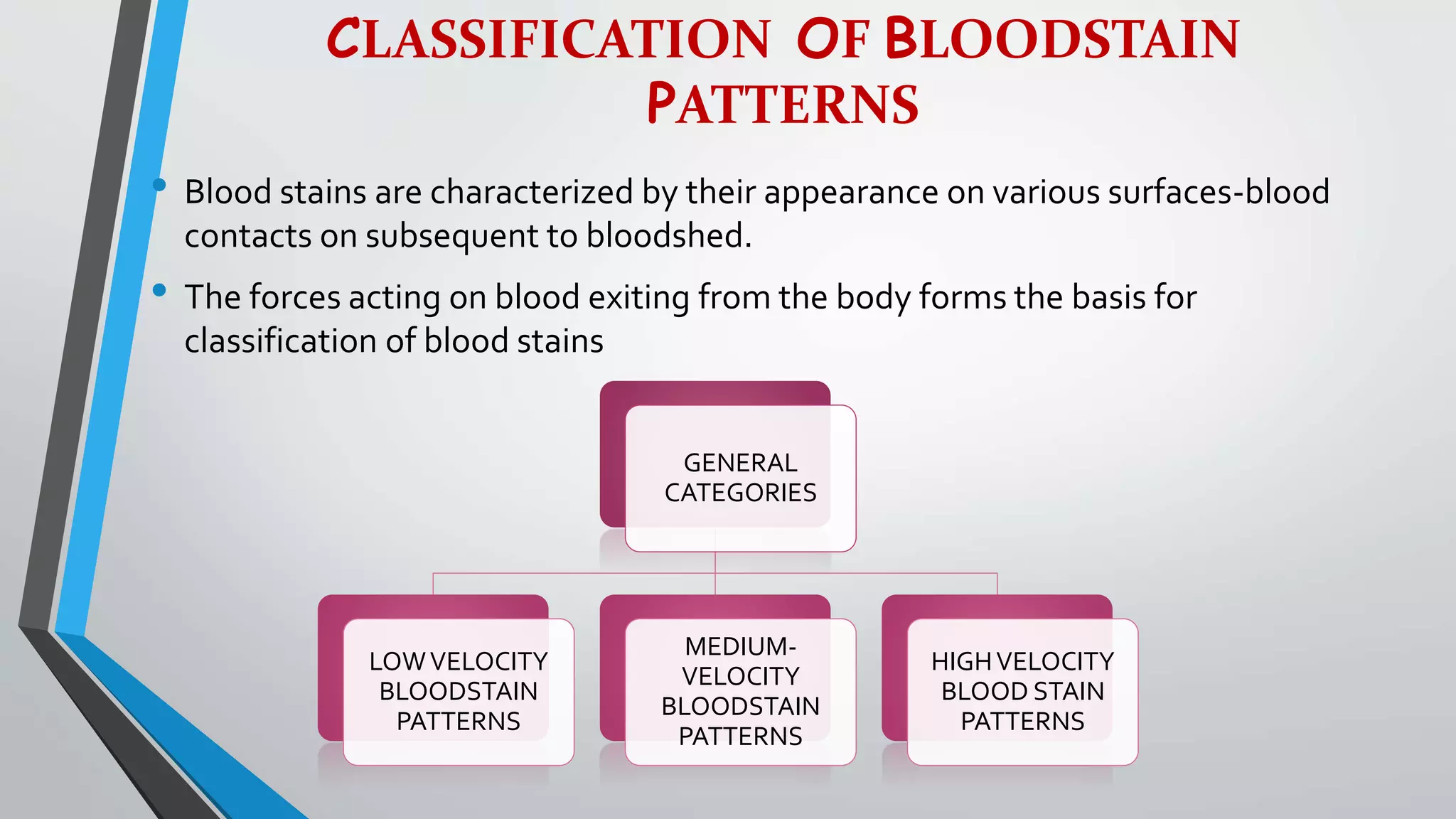 CLASSIFICATION OF BLOODSTAIN PATTERNS

• Blood stains are characterized by their appearance on various surfaces-blood contacts on subsequent to bloodshed.

• The forces acting on blood exiting from the body forms the basis for classification of blood stains

GENERAL CATEGORIES

LOW VELOCITY BLOODSTAIN PATTERNS

MEDIUM-VELOCITY BLOODSTAIN PATTERNS

HIGH VELOCITY BLOOD STAIN PATTERNS